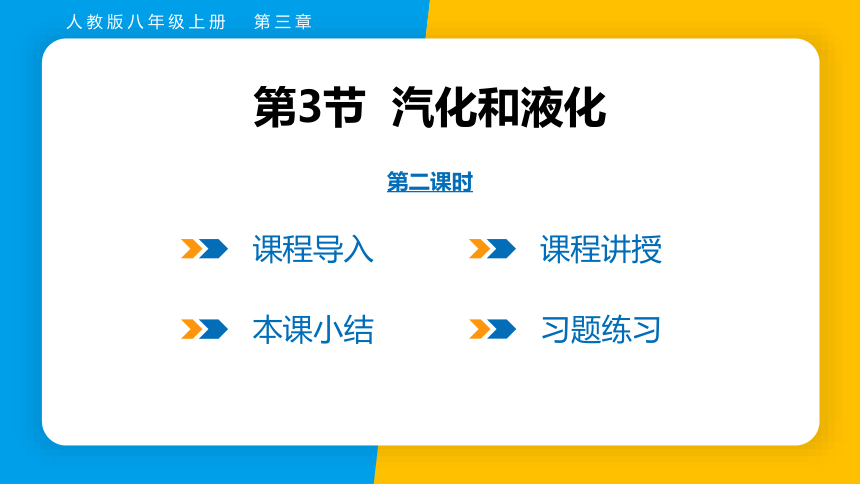 人教版八年级上册　第三章

第3节　汽化和液化

第二课时

课程导入

课程讲授

本课小结

习题练习